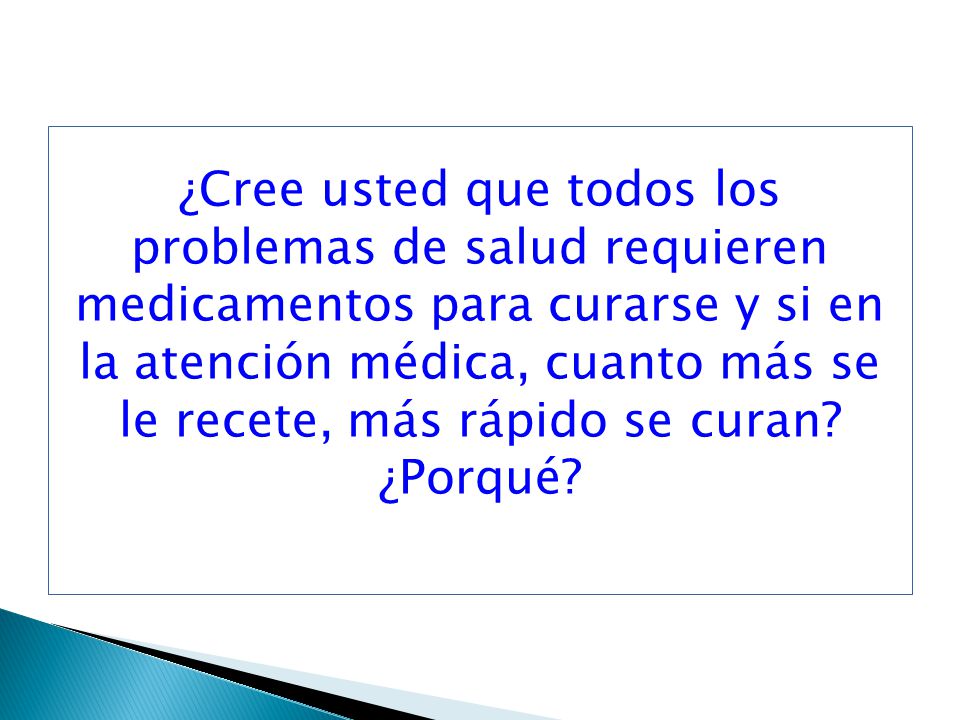 ¿Cree usted que todos los problemas de salud requieren medicamentos para curarse y si en la atención médica, cuanto más se le recete, más rápido se curan? ¿Porqué?